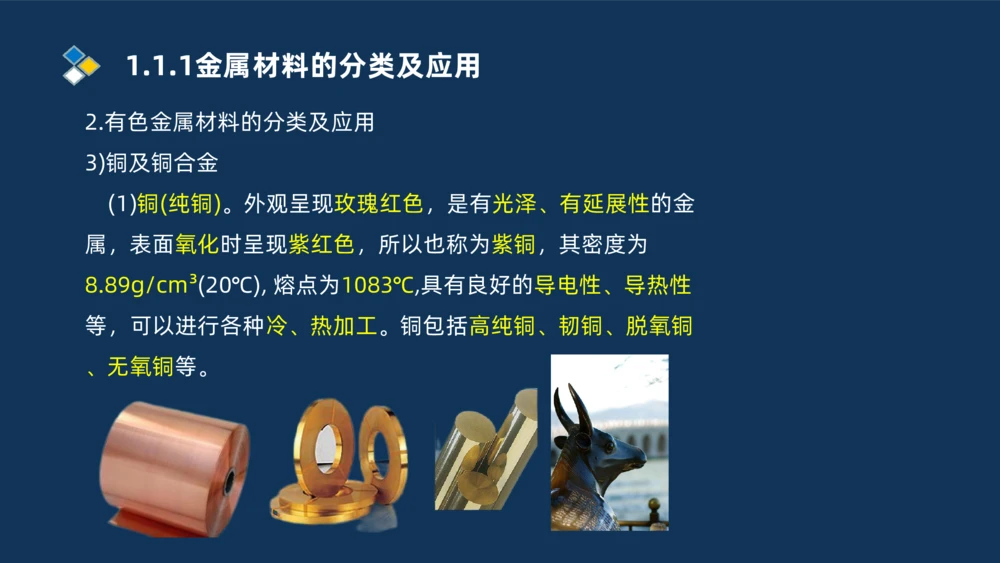 1.1.1金属材料的分类及应用

2.有色金属材料的分类及应用

3)铜及铜合金

(1)铜(纯铜)。外观呈现玫瑰红色，是有光泽、有延展性的金属，表面氧化时呈现紫红色，所以也称为紫铜，其密度为8.89g/cm³(20℃), 熔点为1083℃,具有良好的导电性、导热性等，可以进行各种冷、热加工。铜包括高纯铜、韧铜、脱氧铜、无氧铜等。